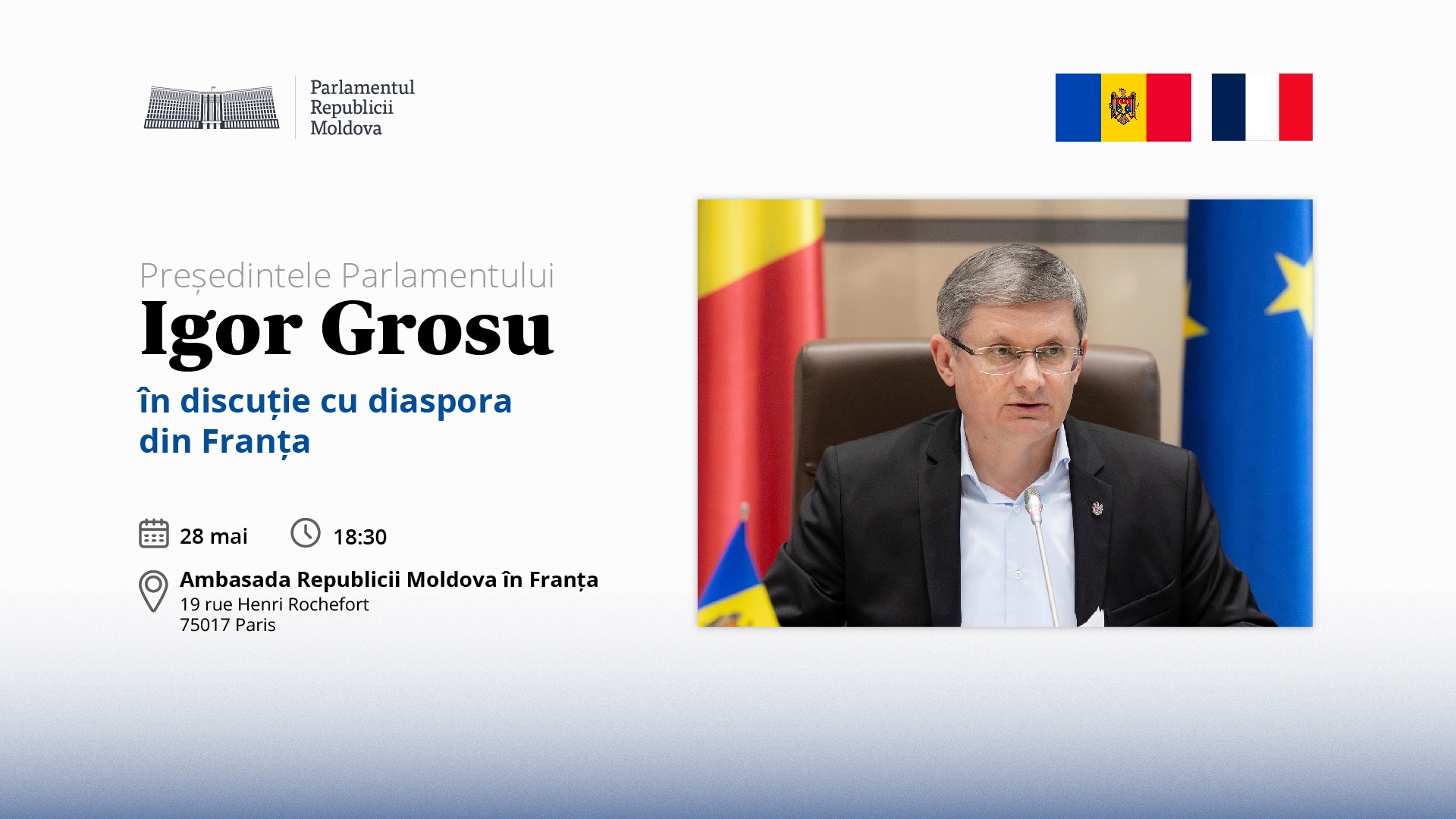 Parlamentul Republicii Moldova

Președintele Parlamentului
Igor Grosu
în discuție cu diaspora din Franța

28 mai 18:30

Ambasada Republicii Moldova în Franța
19 rue Henri Rochefort
75017 Paris